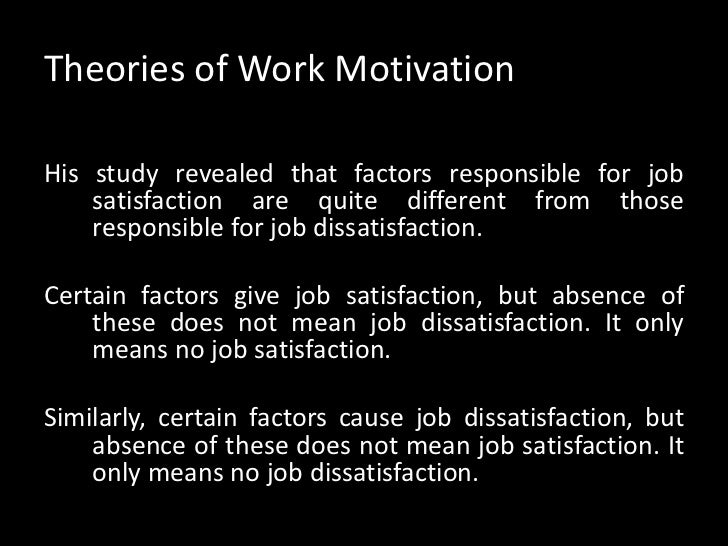 Theories of Work Motivation

His study revealed that factors responsible for job satisfaction are quite different from those responsible for job dissatisfaction.

Certain factors give job satisfaction, but absence of these does not mean job dissatisfaction. It only means no job satisfaction.

Similarly, certain factors cause job dissatisfaction, but absence of these does not mean job satisfaction. It only means no job dissatisfaction.